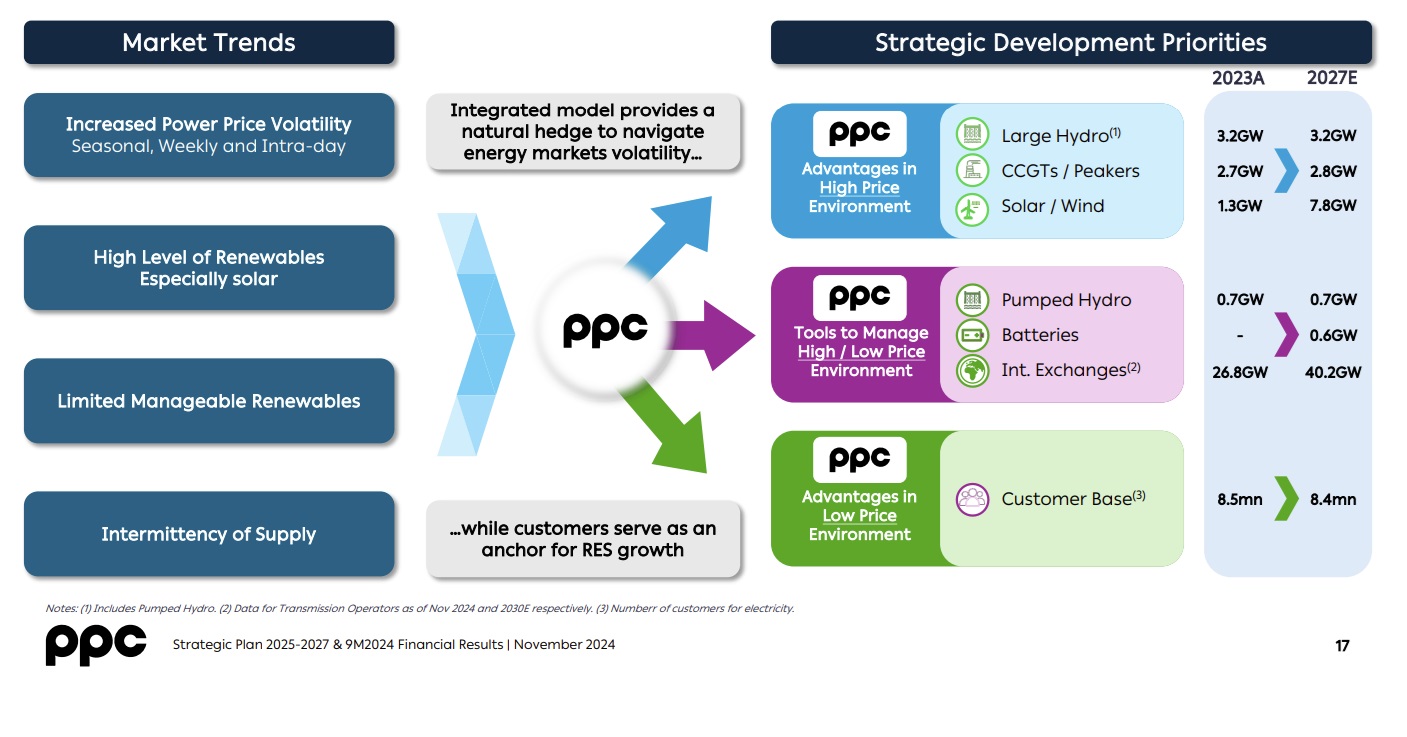 Market Trends

Increased Power Price Volatility
Seasonal, Weekly and Intra-day

High Level of Renewables
Especially solar

Limited Manageable Renewables

Intermittency of Supply

Integrated model provides a natural hedge to navigate energy markets volatility…

ppc

…while customers serve as an anchor for RES growth

Strategic Development Priorities

2023A 2027E

ppc
Advantages in High Price Environment

Large Hydro$^{(1)}$ 3.2GW 3.2GW
CCGTs / Peakers 2.7GW 2.8GW
Solar / Wind 1.3GW 7.8GW

ppc
Tools to Manage High / Low Price Environment

Pumped Hydro 0.7GW 0.7GW
Batteries - 0.6GW
Int. Exchanges$^{(2)}$ 26.8GW 40.2GW

ppc
Advantages in Low Price Environment

Customer Base$^{(3)}$ 8.5mn 8.4mn

Notes: (1) Includes Pumped Hydro. (2) Data for Transmission Operators as of Nov 2024 and 2030E respectively. (3) Numberr of customers for electricity.

ppc Strategic Plan 2025-2027 & 9M2024 Financial Results | November 2024

17